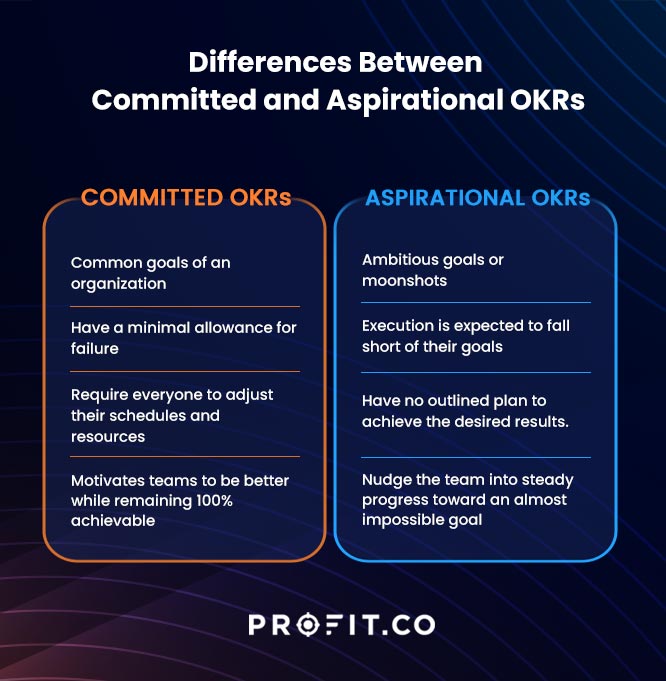 Differences Between Committed and Aspirational OKRs

COMMITTED OKRs

Common goals of an organization

Have a minimal allowance for failure

Require everyone to adjust their schedules and resources

Motivates teams to be better while remaining 100% achievable

ASPIRATIONAL OKRs

Ambitious goals or moonshots

Execution is expected to fall short of their goals

Have no outlined plan to achieve the desired results.

Nudge the team into steady progress toward an almost impossible goal

PROFIT.CO